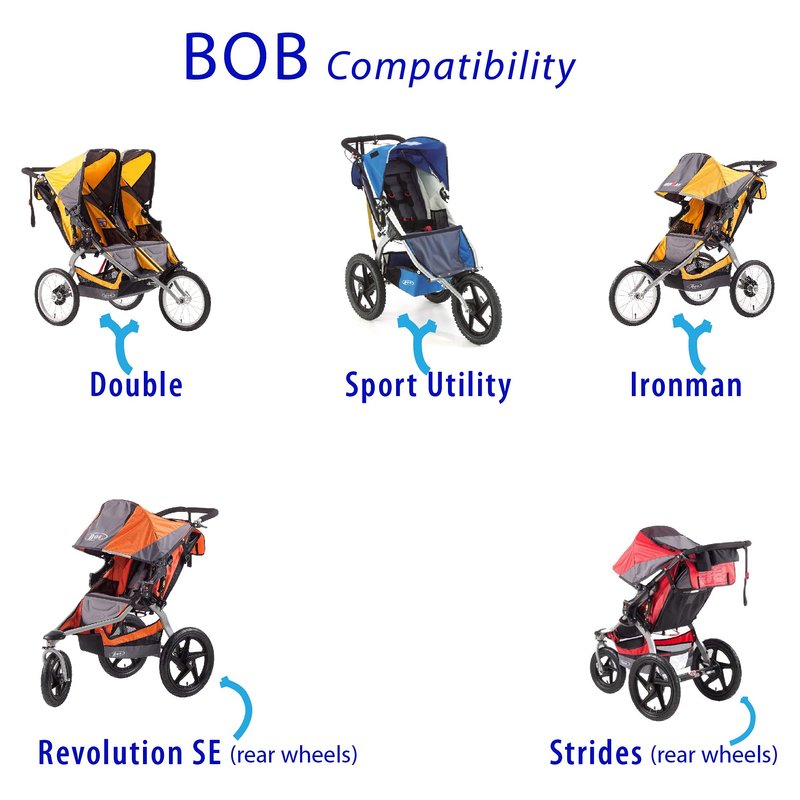 BOB Compatibility

Double

Sport Utility

Ironman

Revolution SE (rear wheels)

Strides (rear wheels)